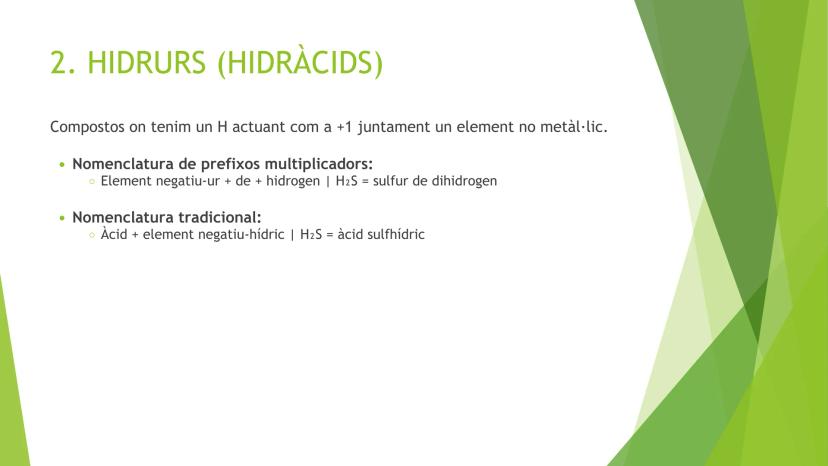 2. HIDRURS (HIDRÀCIDS)

Compostos on tenim un H actuant com a +1 juntament un element no metàl·lic.

- **Nomenclatura de prefixos multiplicadors:**
  - Element negatiu-ur + de + hidrogen | $H_2S$ = sulfur de dihidrogen

- **Nomenclatura tradicional:**
  - Àcid + element negatiu-hídric | $H_2S$ = àcid sulfhídric